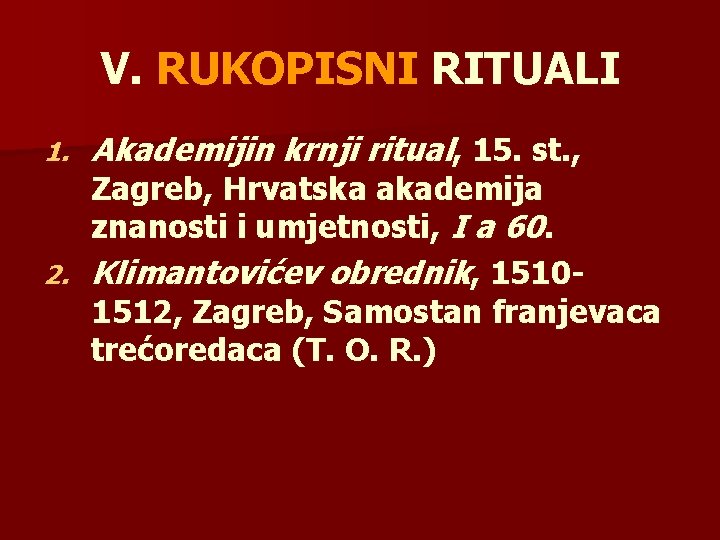 V. RUKOPISNI RITUALI

1. Akademijin krnji ritual, 15. st., Zagreb, Hrvatska akademija znanosti i umjetnosti, I a 60.
2. Klimantovićev obrednik, 1510-1512, Zagreb, Samostan franjevaca trećoredaca (T. O. R.)